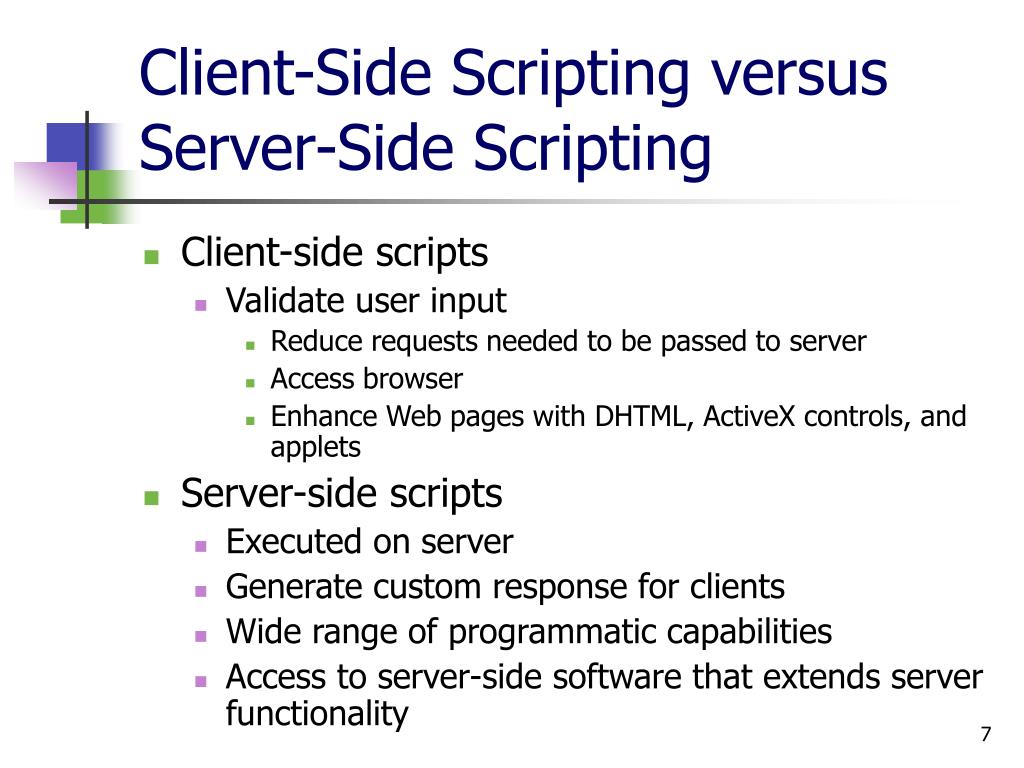 Client-Side Scripting versus Server-Side Scripting

- Client-side scripts
  - Validate user input
    - Reduce requests needed to be passed to server
    - Access browser
    - Enhance Web pages with DHTML, ActiveX controls, and applets
- Server-side scripts
  - Executed on server
  - Generate custom response for clients
  - Wide range of programmatic capabilities
  - Access to server-side software that extends server functionality

7